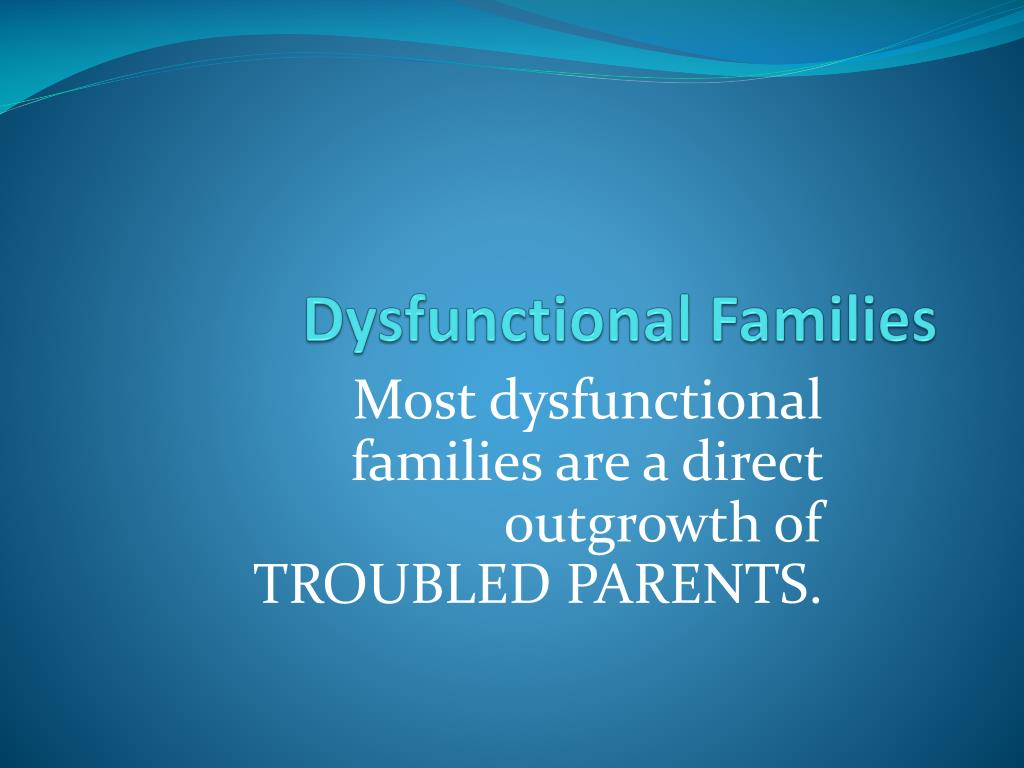 Dysfunctional Families

Most dysfunctional families are a direct outgrowth of TROUBLED PARENTS.